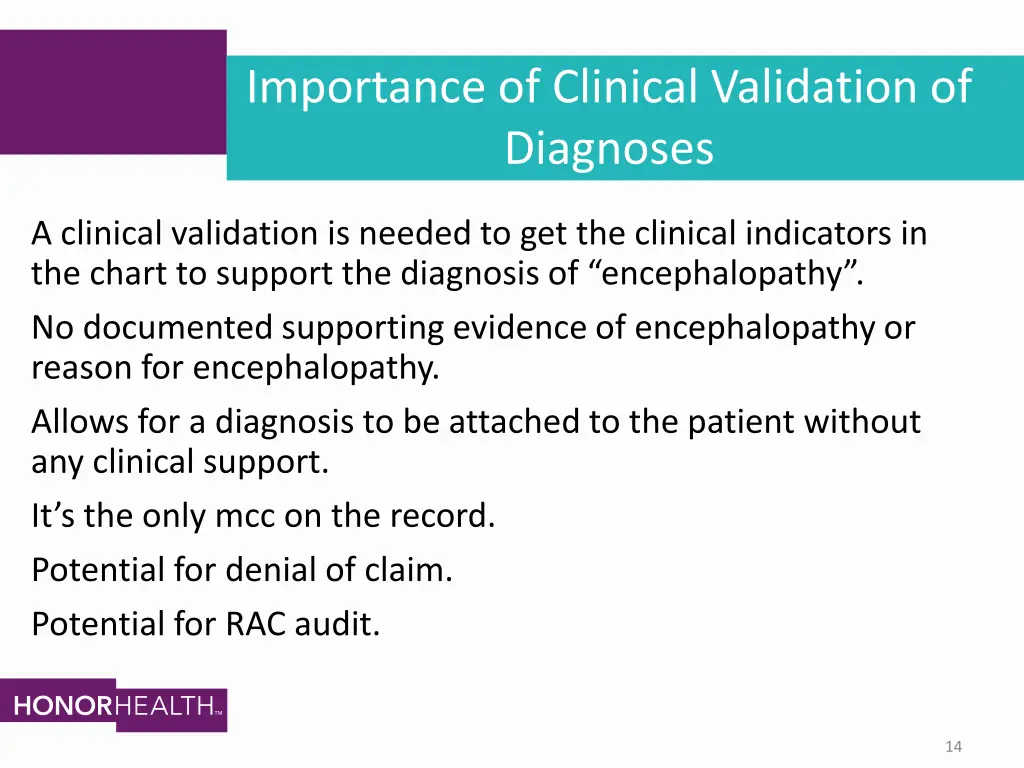 Importance of Clinical Validation of Diagnoses

A clinical validation is needed to get the clinical indicators in the chart to support the diagnosis of “encephalopathy”.

No documented supporting evidence of encephalopathy or reason for encephalopathy.

Allows for a diagnosis to be attached to the patient without any clinical support.

It’s the only mcc on the record.

Potential for denial of claim.

Potential for RAC audit.

HONORHEALTH™

14